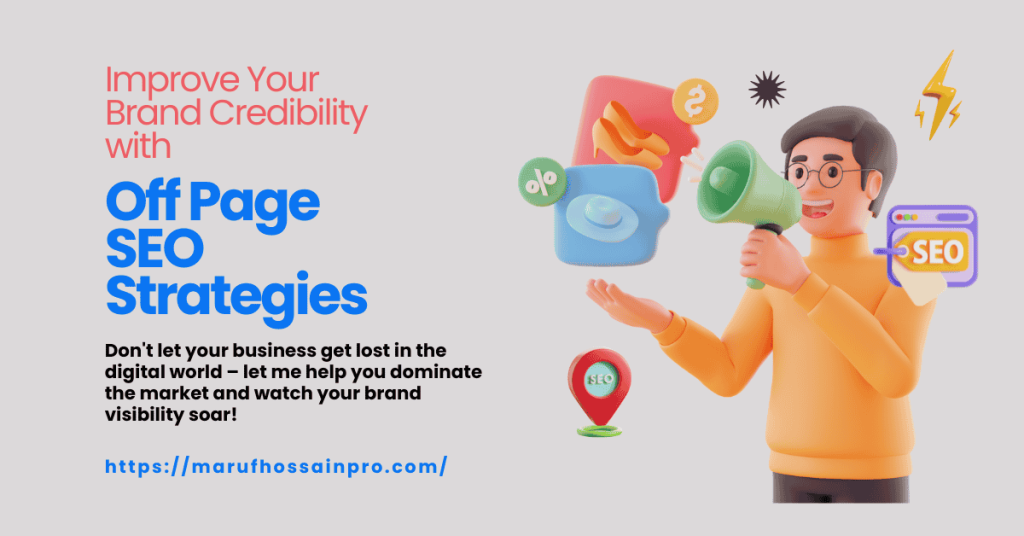 Improve Your Brand Credibility with

Off Page SEO Strategies

Don't let your business get lost in the digital world – let me help you dominate the market and watch your brand visibility soar!

https://marufhossainpro.com/

$

%

SEO

SEO